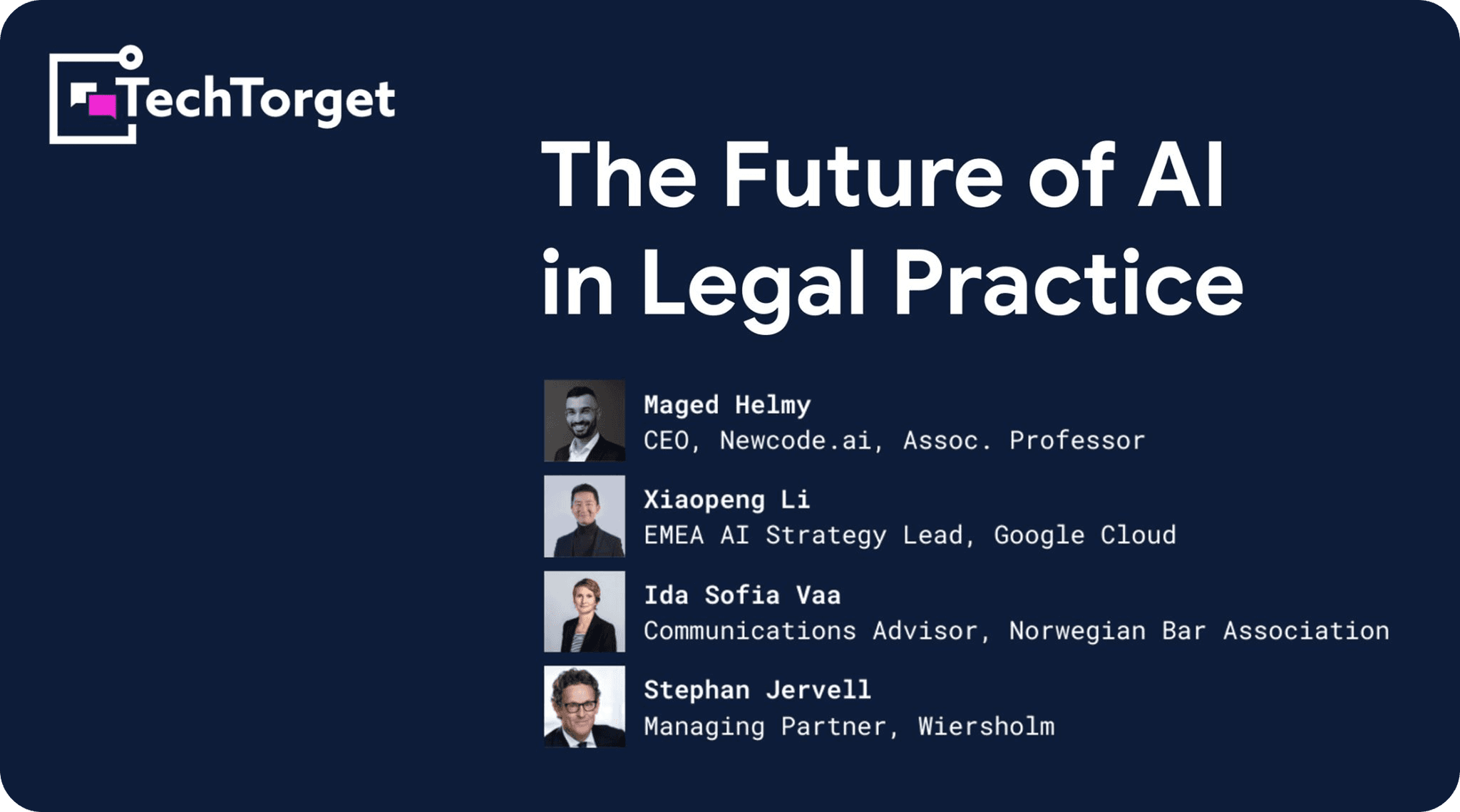 TechTorget

The Future of AI in Legal Practice

Maged Helmy
CEO, Newcode.ai, Assoc. Professor

Xiaopeng Li
EMEA AI Strategy Lead, Google Cloud

Ida Sofia Vaa
Communications Advisor, Norwegian Bar Association

Stephan Jervell
Managing Partner, Wiersholm